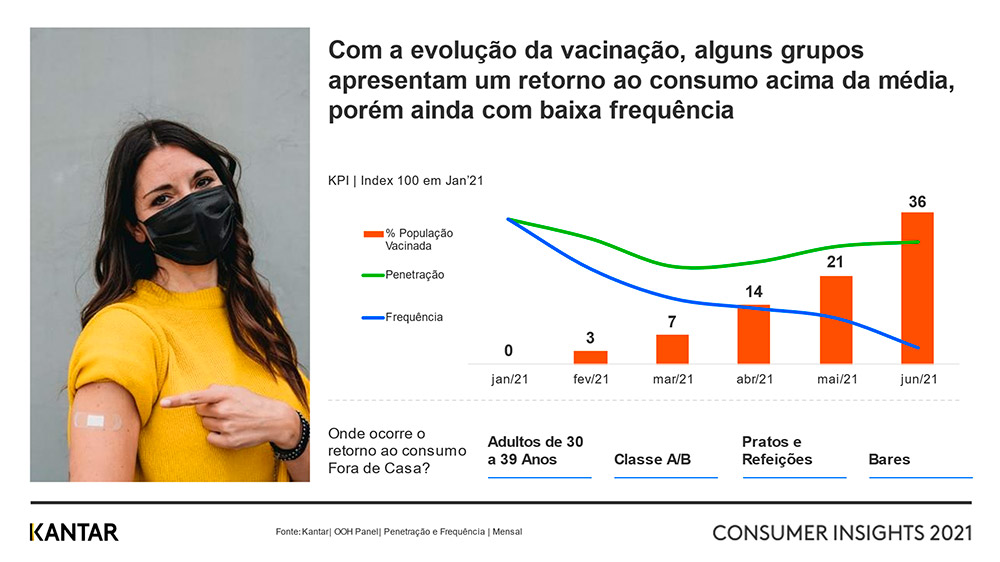 Com a evolução da vacinação, alguns grupos apresentam um retorno ao consumo acima da média, porém ainda com baixa frequência

KPI | Index 100 em Jan'21

% População Vacinada

Penetração

Frequência

0
3
7
14
21
36

jan/21
fev/21
mar/21
abr/21
mai/21
jun/21

Onde ocorre o retorno ao consumo Fora de Casa?

Adultos de 30 a 39 Anos

Classe A/B

Pratos e Refeições

Bares

KANTAR

Fonte: Kantar| OOH Panel| Penetração e Frequência | Mensal

CONSUMER INSIGHTS 2021